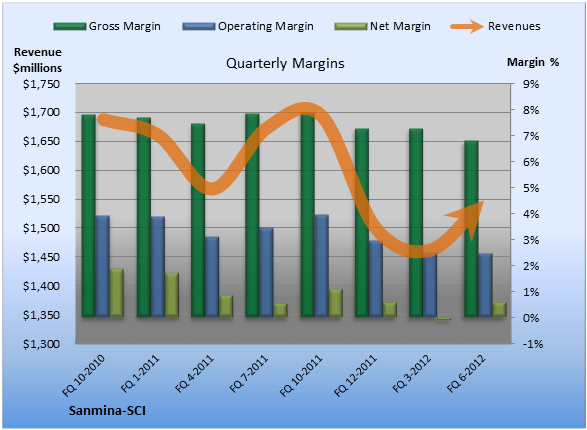 Gross Margin Operating Margin Net Margin Revenues

Revenue $millions

Quarterly Margins

Margin %

$1,750
$1,700
$1,650
$1,600
$1,550
$1,500
$1,450
$1,400
$1,350
$1,300

9%
8%
7%
6%
5%
4%
3%
2%
1%
0%
-1%

FQ 10-2010
FQ 1-2011
FQ 4-2011
FQ 7-2011
FQ 10-2011
FQ 12-2011
FQ 3-2012
FQ 6-2012

Sanmina-SCI